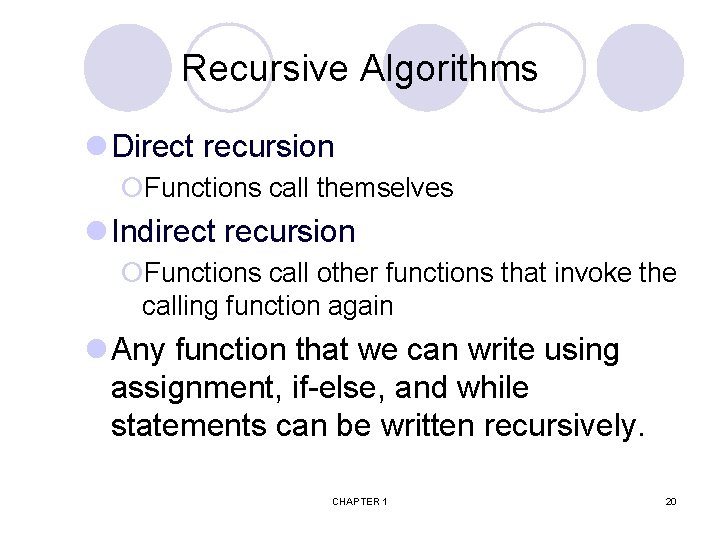 Recursive Algorithms

Direct recursion

Functions call themselves

Indirect recursion

Functions call other functions that invoke the calling function again

Any function that we can write using assignment, if-else, and while statements can be written recursively.

CHAPTER 1

20